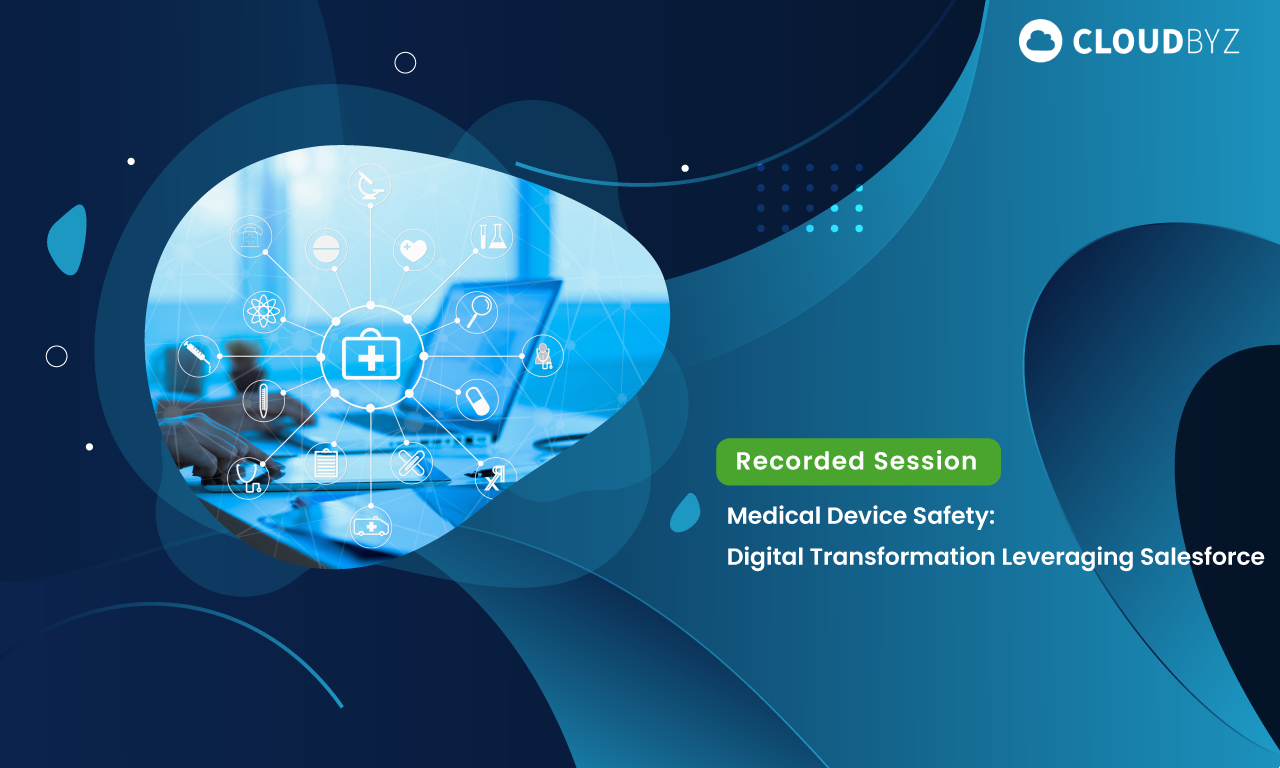 CLOUDBYZ

Recorded Session

Medical Device Safety:
Digital Transformation Leveraging Salesforce